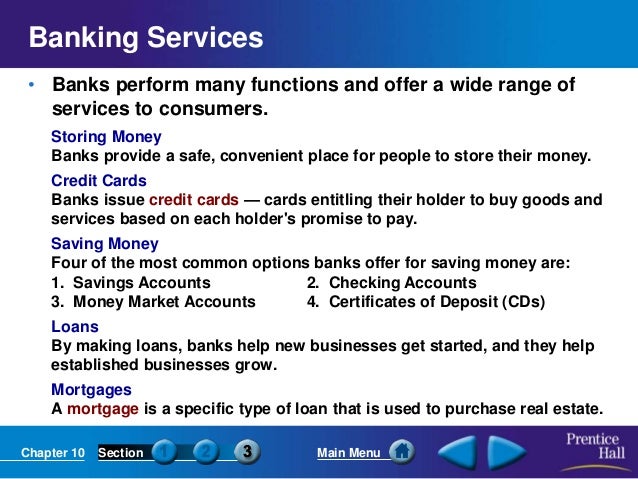 Banking Services

• Banks perform many functions and offer a wide range of services to consumers.

Storing Money
Banks provide a safe, convenient place for people to store their money.

Credit Cards
Banks issue credit cards — cards entitling their holder to buy goods and services based on each holder's promise to pay.

Saving Money
Four of the most common options banks offer for saving money are:
1. Savings Accounts
2. Checking Accounts
3. Money Market Accounts
4. Certificates of Deposit (CDs)

Loans
By making loans, banks help new businesses get started, and they help established businesses grow.

Mortgages
A mortgage is a specific type of loan that is used to purchase real estate.

Chapter 10 Section 1 2 3 Main Menu Prentice Hall